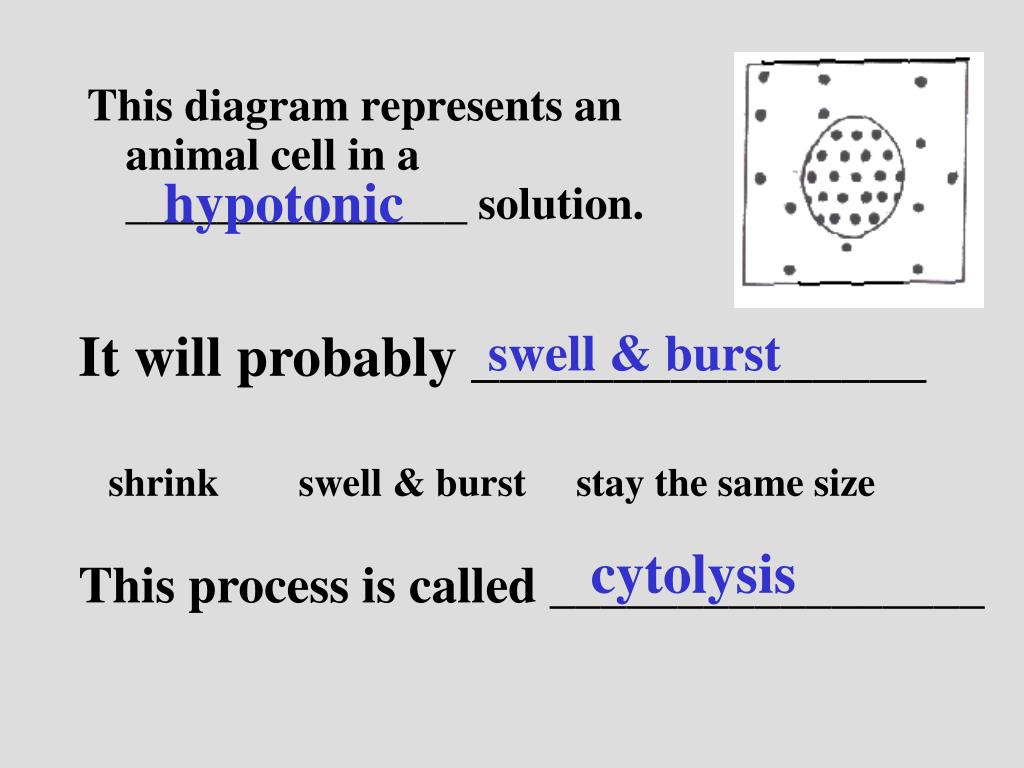 This diagram represents an animal cell in a hypotonic solution.

It will probably swell & burst

shrink swell & burst stay the same size

This process is called cytolysis